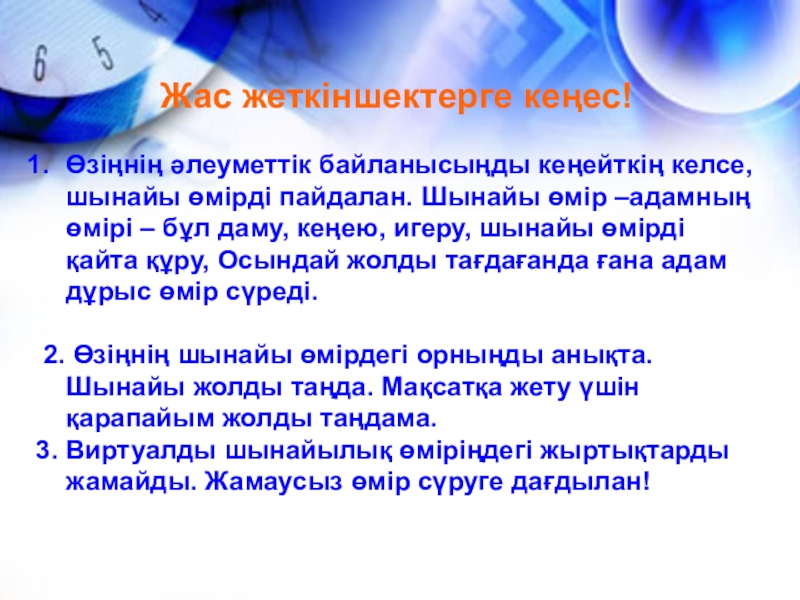 6 5 4

Жас жеткіншектерге кеңес!

1. Өзіңнің әлеуметтік байланысыңды кеңейткің келсе, шынайы өмірді пайдалан. Шынайы өмір –адамның өмірі – бұл даму, кеңею, игеру, шынайы өмірді қайта құру, Осындай жолды тағдағанда ғана адам дұрыс өмір сүреді.

2. Өзіңнің шынайы өмірдегі орныңды анықта. Шынайы жолды таңда. Мақсатқа жету үшін қарапайым жолды таңдама.

3. Виртуалды шынайылық өміріңдегі жыртықтарды жамайды. Жамаусыз өмір сүруге дағдылан!